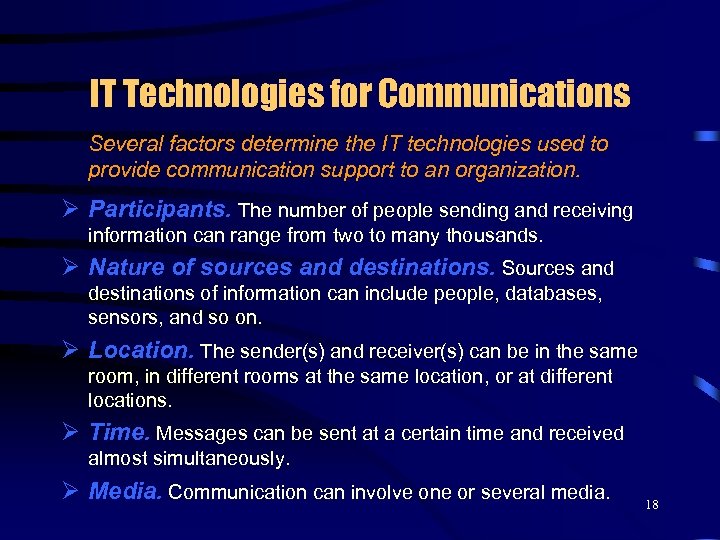 IT Technologies for Communications

Several factors determine the IT technologies used to provide communication support to an organization.

➢ Participants. The number of people sending and receiving information can range from two to many thousands.

➢ Nature of sources and destinations. Sources and destinations of information can include people, databases, sensors, and so on.

➢ Location. The sender(s) and receiver(s) can be in the same room, in different rooms at the same location, or at different locations.

➢ Time. Messages can be sent at a certain time and received almost simultaneously.

➢ Media. Communication can involve one or several media.

18